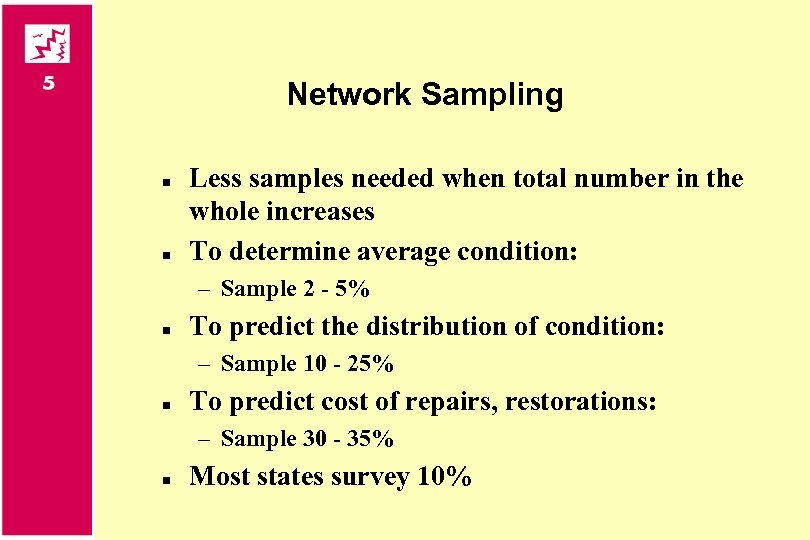 5

Network Sampling

- Less samples needed when total number in the whole increases
- To determine average condition:
  – Sample 2 - 5%
- To predict the distribution of condition:
  – Sample 10 - 25%
- To predict cost of repairs, restorations:
  – Sample 30 - 35%
- Most states survey 10%